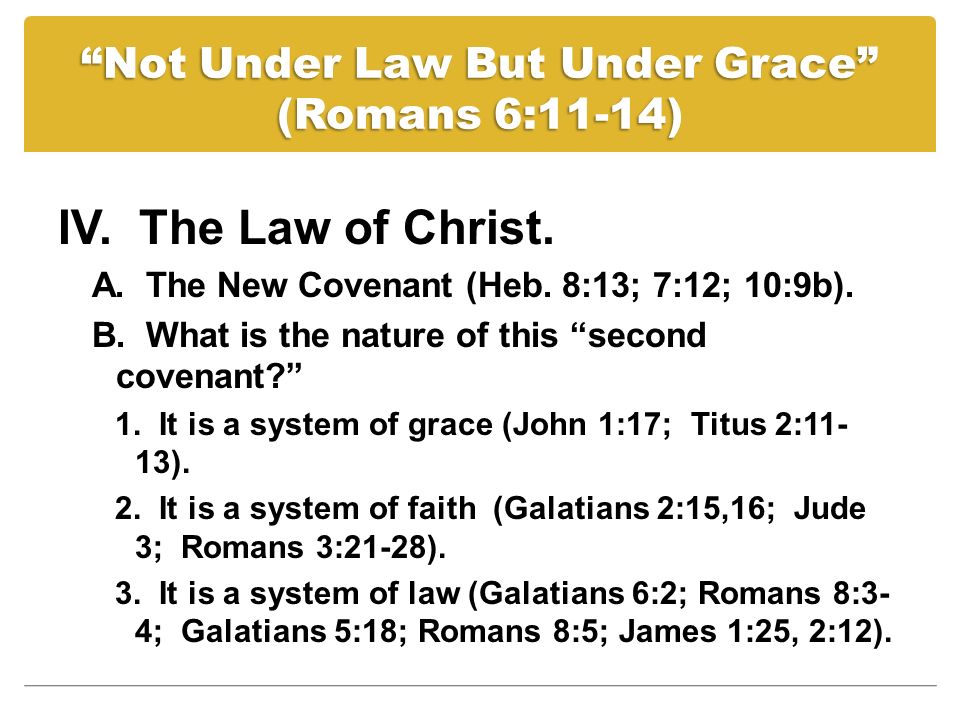 “Not Under Law But Under Grace”
(Romans 6:11-14)

IV. The Law of Christ.

A. The New Covenant (Heb. 8:13; 7:12; 10:9b).

B. What is the nature of this “second covenant?”

1. It is a system of grace (John 1:17; Titus 2:11-13).

2. It is a system of faith (Galatians 2:15,16; Jude 3; Romans 3:21-28).

3. It is a system of law (Galatians 6:2; Romans 8:3-4; Galatians 5:18; Romans 8:5; James 1:25, 2:12).